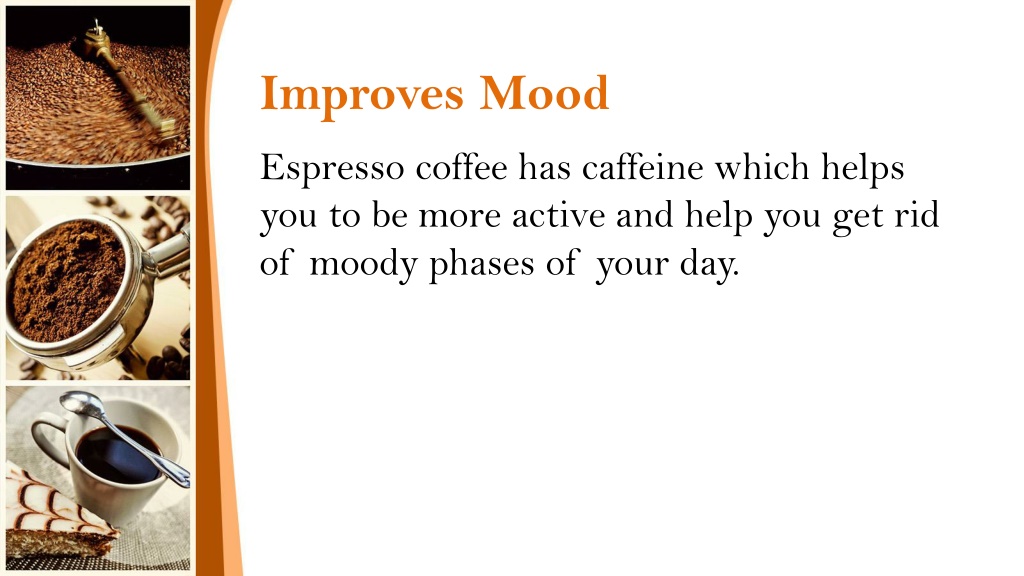 Improves Mood

Espresso coffee has caffeine which helps you to be more active and help you get rid of moody phases of your day.